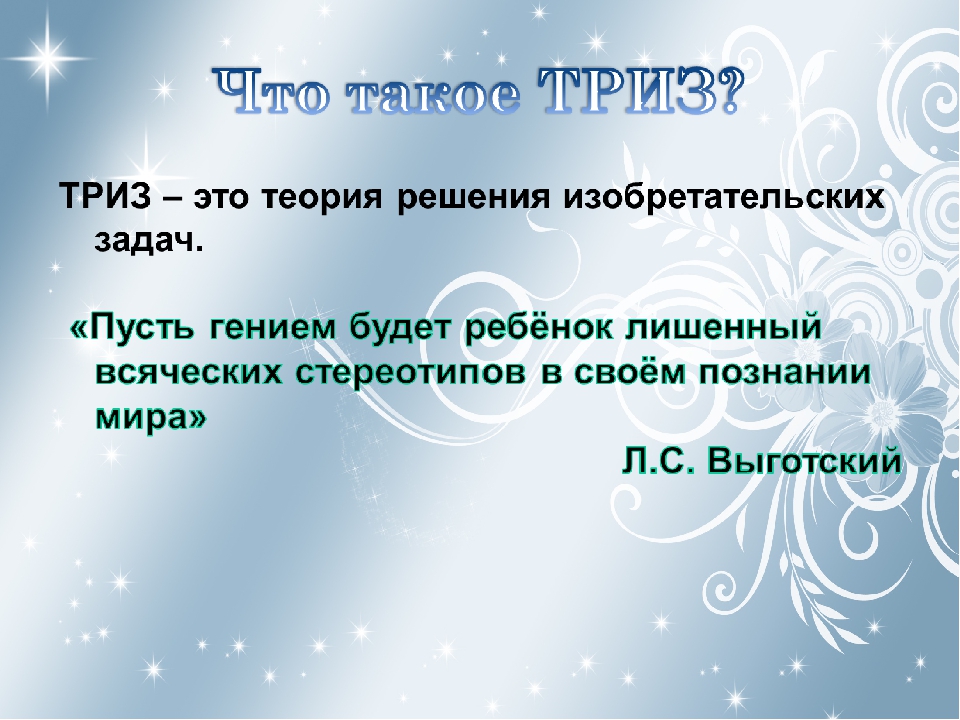 Что такое ТРИЗ?

ТРИЗ – это теория решения изобретательских задач.

«Пусть гением будет ребёнок лишенный всяческих стереотипов в своём познании мира»

Л.С. Выготский